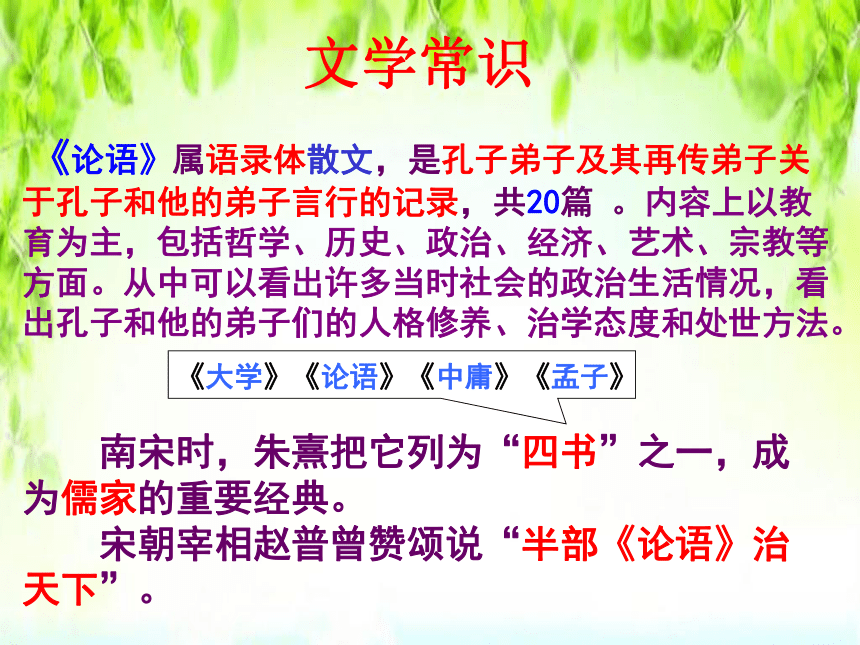 文学常识

《论语》属语录体散文，是孔子弟子及其再传弟子关于孔子和他的弟子言行的记录，共20篇 。内容上以教育为主，包括哲学、历史、政治、经济、艺术、宗教等方面。从中可以看出许多当时社会的政治生活情况，看出孔子和他的弟子们的人格修养、治学态度和处世方法。

《大学》《论语》《中庸》《孟子》

南宋时，朱熹把它列为“四书”之一，成为儒家的重要经典。

宋朝宰相赵普曾赞颂说“半部《论语》治天下”。